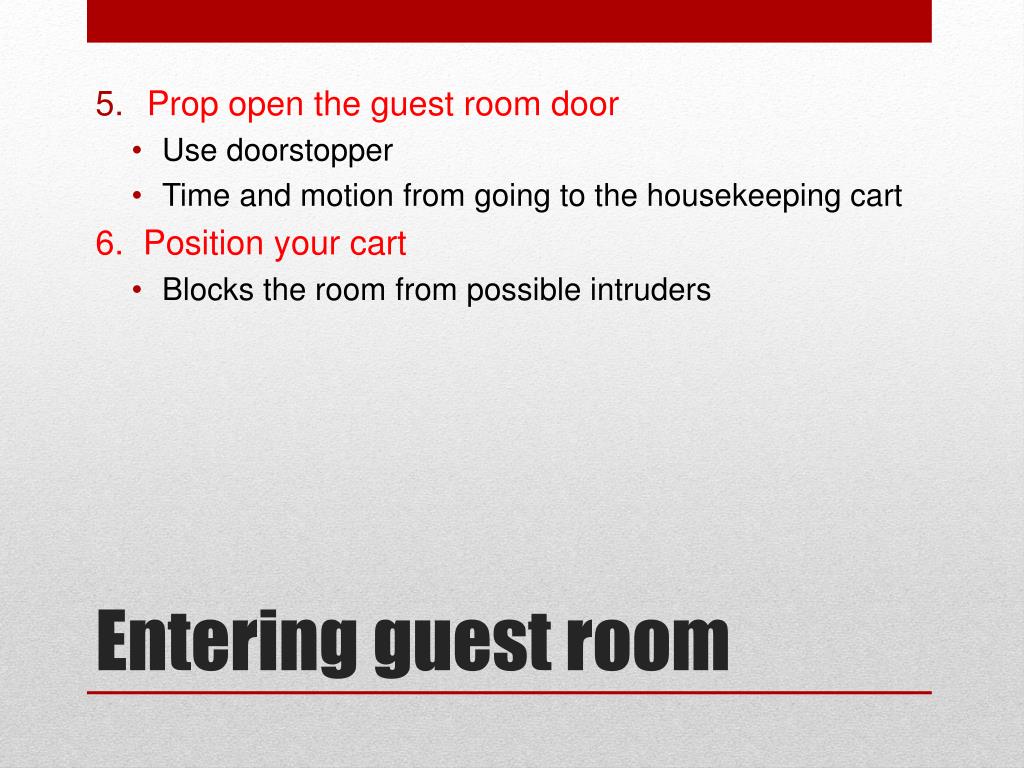 5. Prop open the guest room door
• Use doorstopper
• Time and motion from going to the housekeeping cart
6. Position your cart
• Blocks the room from possible intruders

Entering guest room